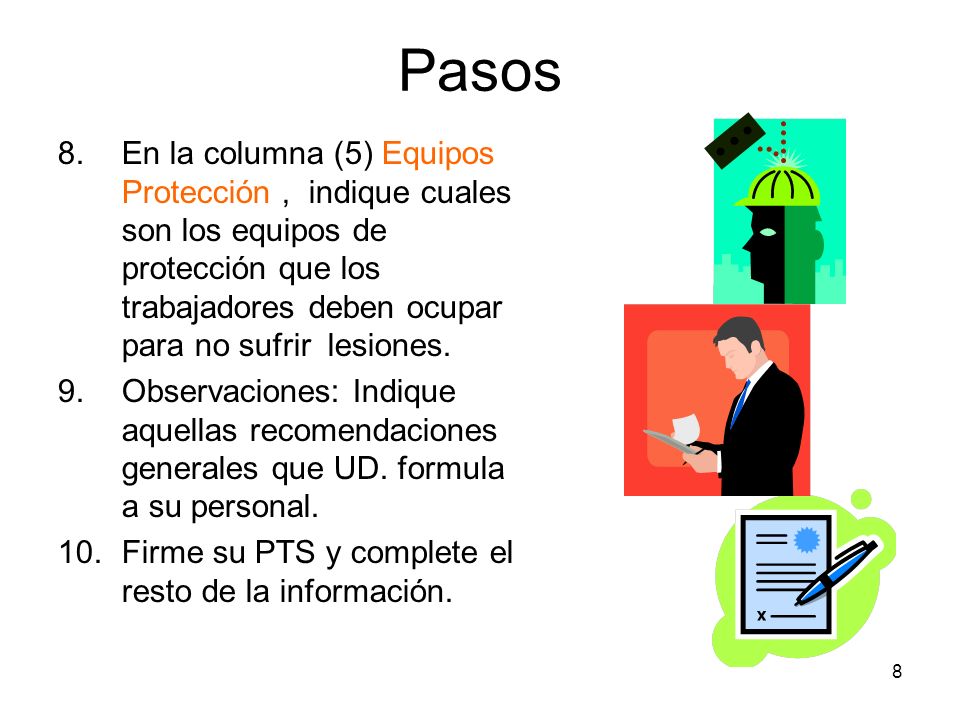 Pasos

8. En la columna (5) Equipos Protección , indique cuales son los equipos de protección que los trabajadores deben ocupar para no sufrir lesiones.

9. Observaciones: Indique aquellas recomendaciones generales que UD. formula a su personal.

10. Firme su PTS y complete el resto de la información.

x

8